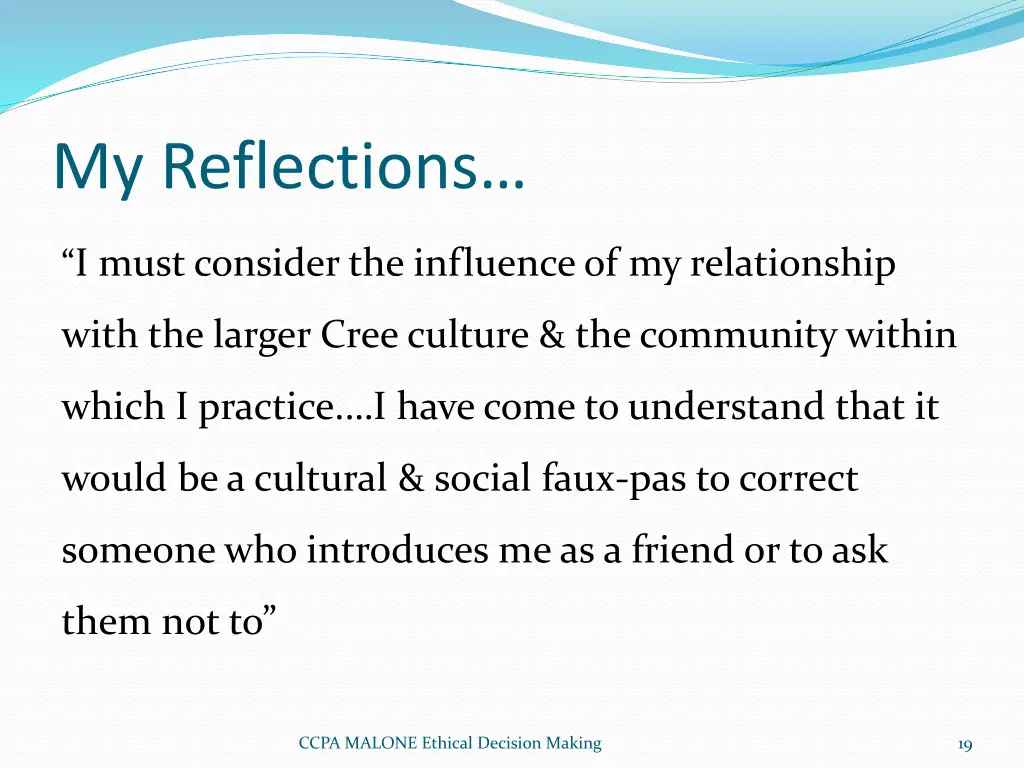 My Reflections…

“I must consider the influence of my relationship with the larger Cree culture & the community within which I practice….I have come to understand that it would be a cultural & social faux-pas to correct someone who introduces me as a friend or to ask them not to”

CCPA MALONE Ethical Decision Making

19